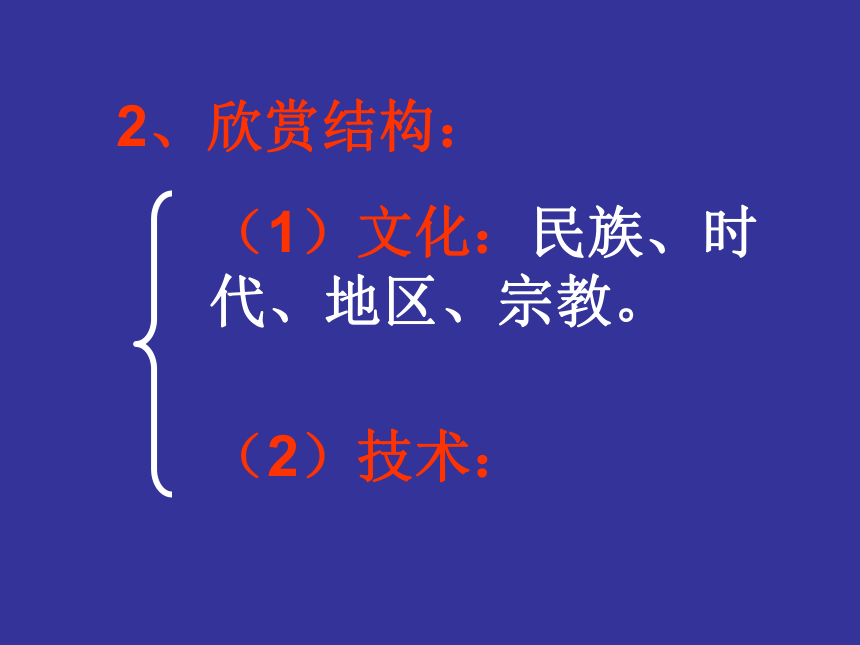 2、欣赏结构：

（1）文化：民族、时代、地区、宗教。

（2）技术：